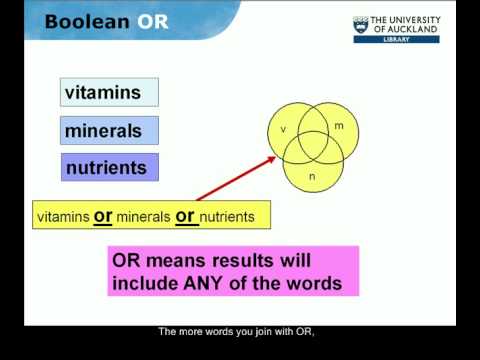 Boolean OR

THE UNIVERSITY OF AUCKLAND
LIBRARY

vitamins

minerals

nutrients

v

m

n

vitamins or minerals or nutrients

OR means results will include ANY of the words

The more words you join with OR,